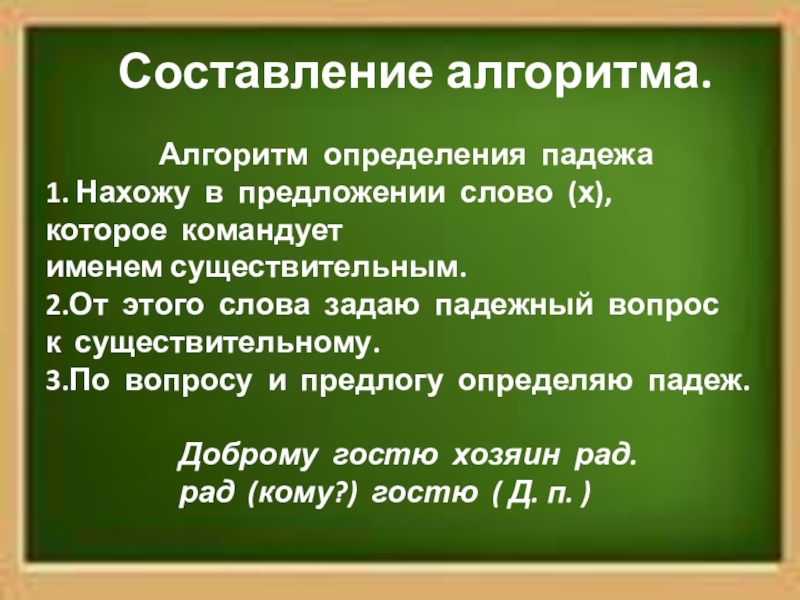 Составление алгоритма.

Алгоритм определения падежа
1. Нахожу в предложении слово (х), которое командует именем существительным.
2.От этого слова задаю падежный вопрос к существительному.
3.По вопросу и предлогу определяю падеж.

Доброму гостю хозяин рад.
рад (кому?) гостю ( Д. п. )